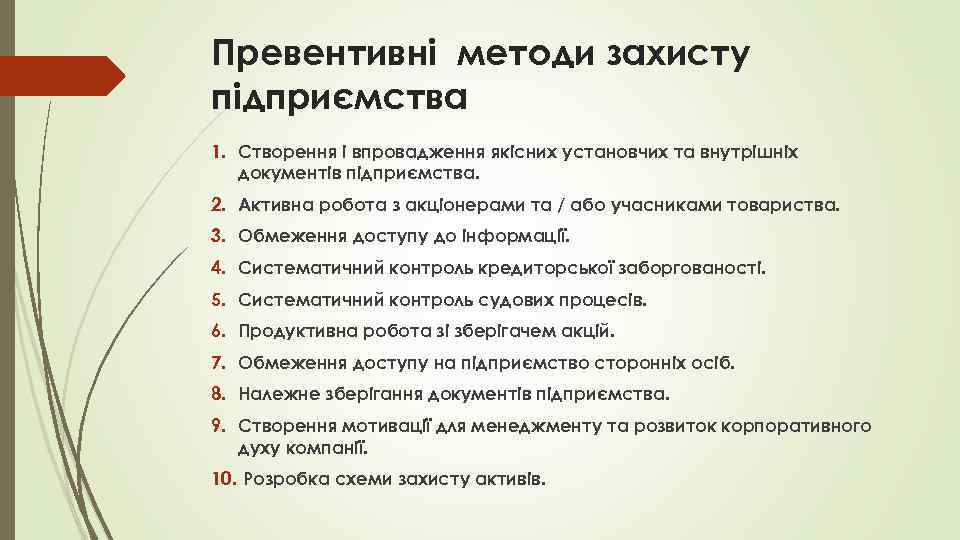 Превентивні методи захисту підприємства

1. Створення і впровадження якісних установчих та внутрішніх документів підприємства.
2. Активна робота з акціонерами та / або учасниками товариства.
3. Обмеження доступу до інформації.
4. Систематичний контроль кредиторської заборгованості.
5. Систематичний контроль судових процесів.
6. Продуктивна робота зі зберігачем акцій.
7. Обмеження доступу на підприємство сторонніх осіб.
8. Належне зберігання документів підприємства.
9. Створення мотивації для менеджменту та розвиток корпоративного духу компанії.
10. Розробка схеми захисту активів.